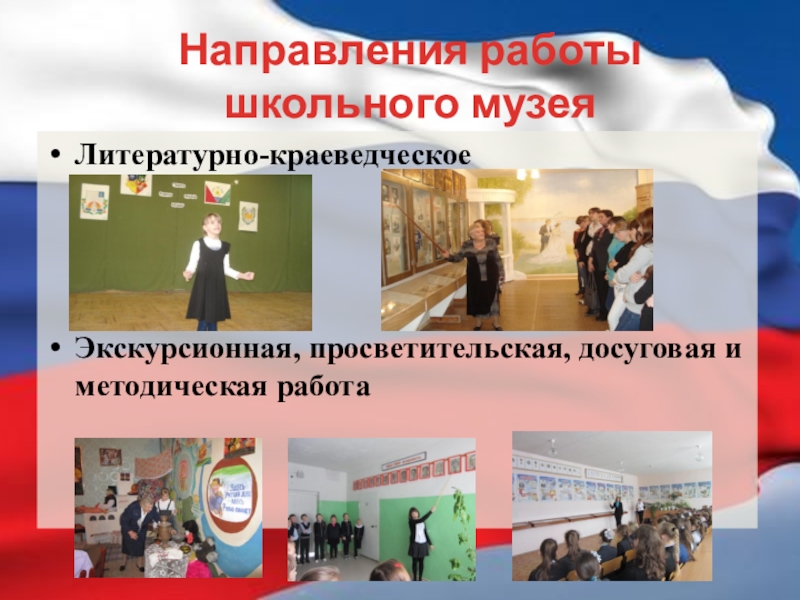 Направления работы школьного музея

• Литературно-краеведческое

• Экскурсионная, просветительская, досуговая и методическая работа